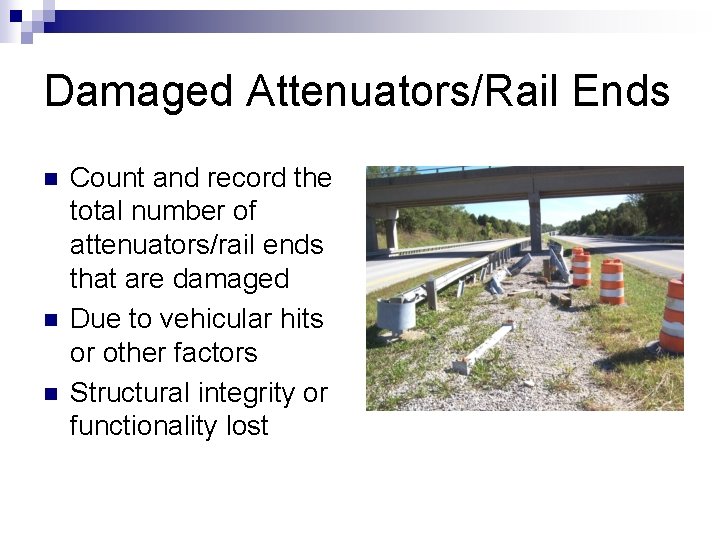 Damaged Attenuators/Rail Ends

- Count and record the total number of attenuators/rail ends that are damaged
- Due to vehicular hits or other factors
- Structural integrity or functionality lost